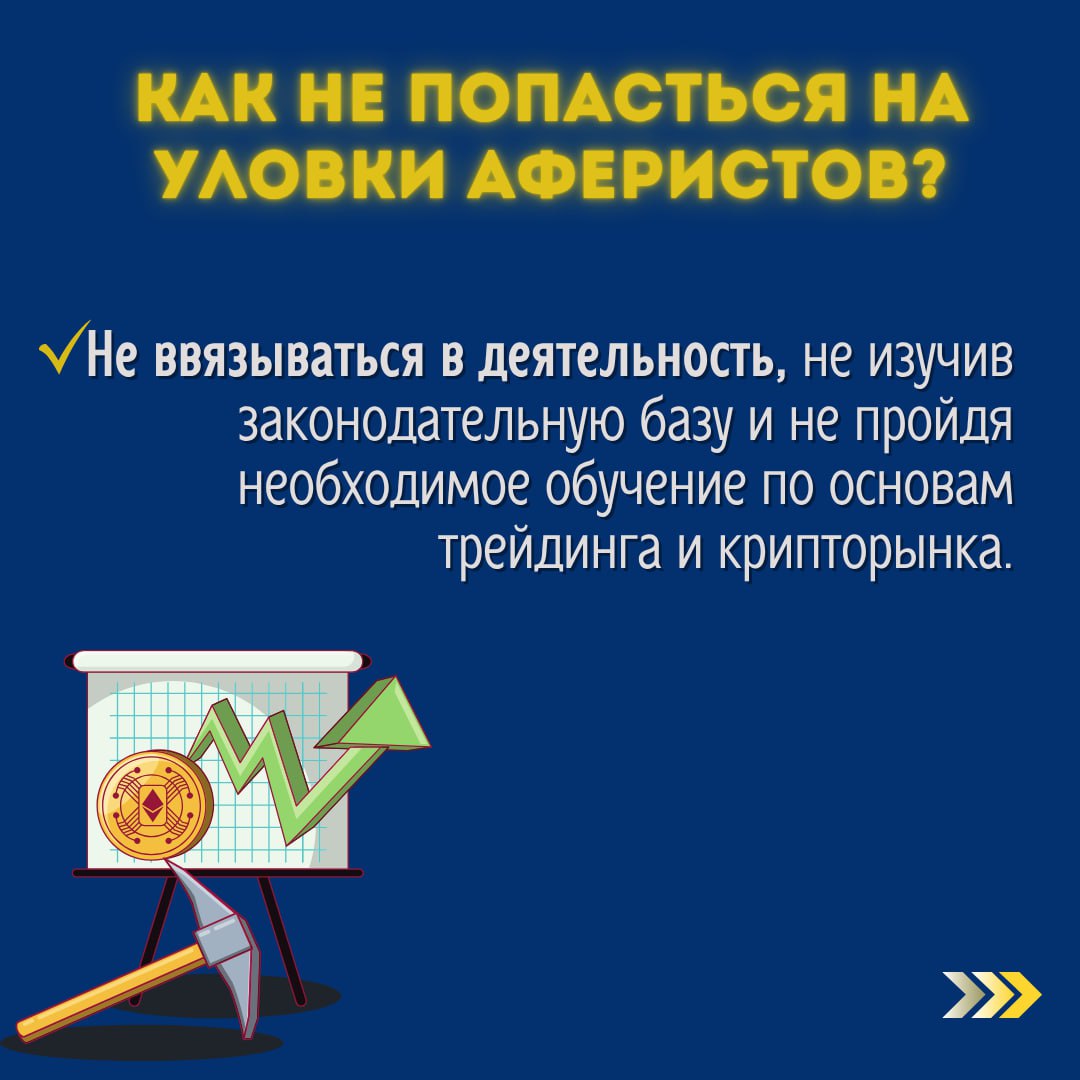 КАК НЕ ПОПАСТЬСЯ НА УЛОВКИ АФЕРИСТОВ?

✓Не ввязываться в деятельность, не изучив законодательную базу и не пройдя необходимое обучение по основам трейдинга и крипторынка.